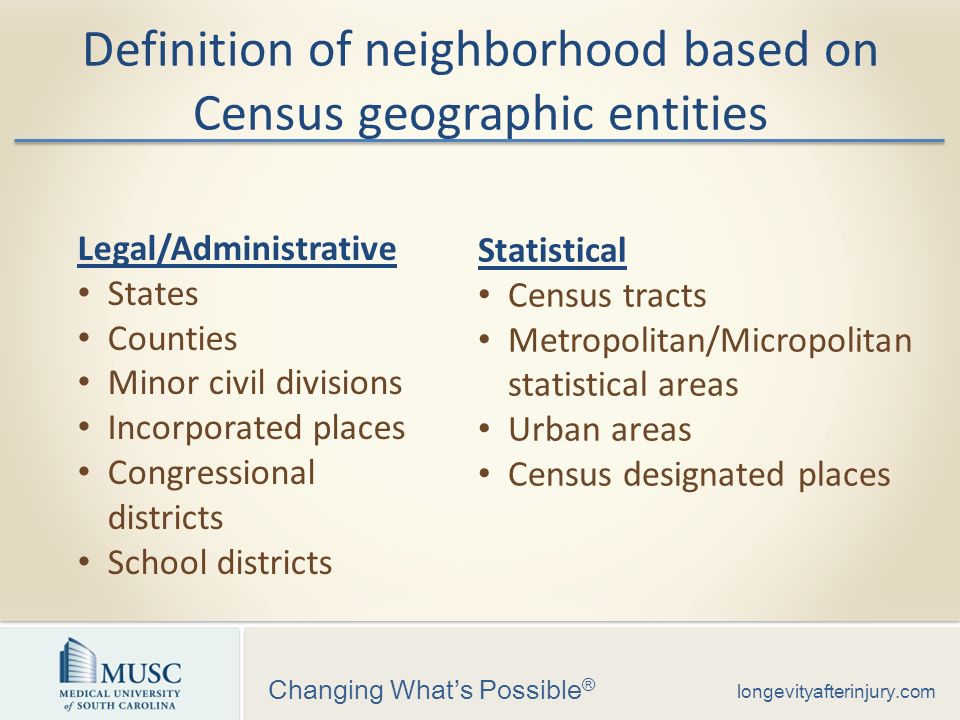 Definition of neighborhood based on Census geographic entities

Legal/Administrative
• States
• Counties
• Minor civil divisions
• Incorporated places
• Congressional districts
• School districts

Statistical
• Census tracts
• Metropolitan/Micropolitan statistical areas
• Urban areas
• Census designated places

MUSC
MEDICAL UNIVERSITY of SOUTH CAROLINA

Changing What's Possible®

longevityafterinjury.com